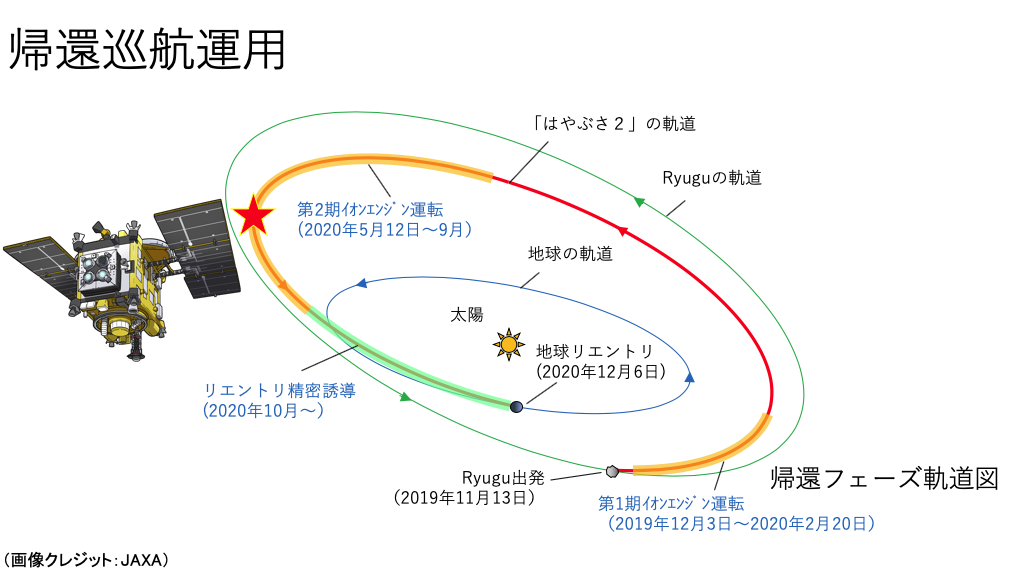 帰還巡航運用

「はやぶさ２」の軌道

Ryuguの軌道

第2期ｲｵﾝｴﾝｼﾞﾝ運転
（2020年5月12日～9月）

地球の軌道

太陽

地球リエントリ
（2020年12月6日）

リエントリ精密誘導
（2020年10月～）

Ryugu出発
（2019年11月13日）

第1期ｲｵﾝｴﾝｼﾞﾝ運転
（2019年12月3日～2020年2月20日）

帰還フェーズ軌道図

（画像クレジット：JAXA）